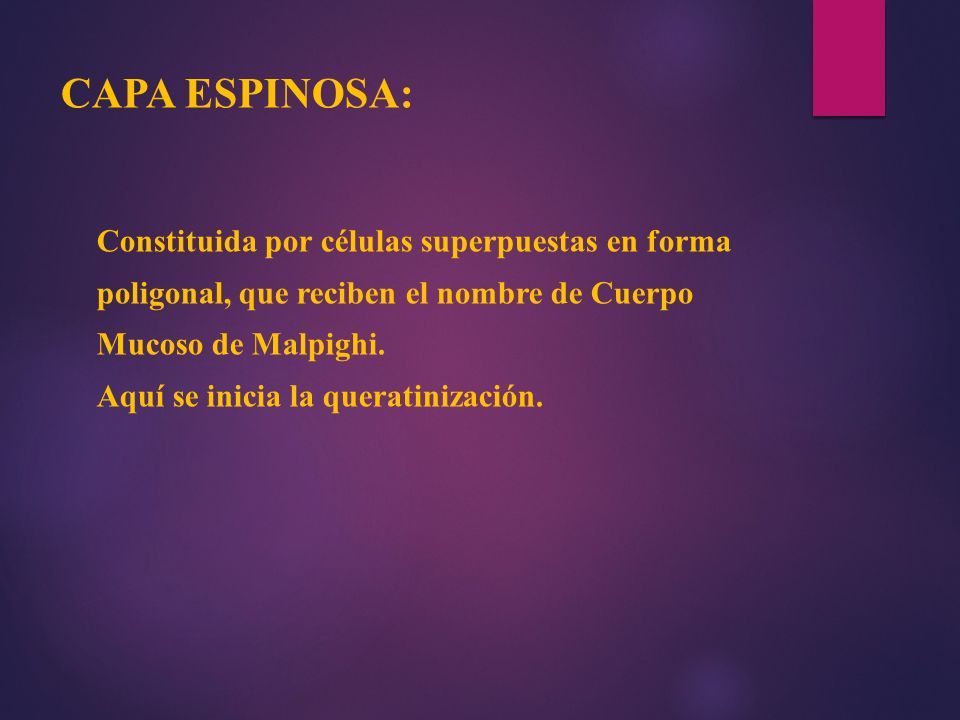 CAPA ESPINOSA:

Constituida por células superpuestas en forma poligonal, que reciben el nombre de Cuerpo Mucoso de Malpighi.
Aquí se inicia la queratinización.